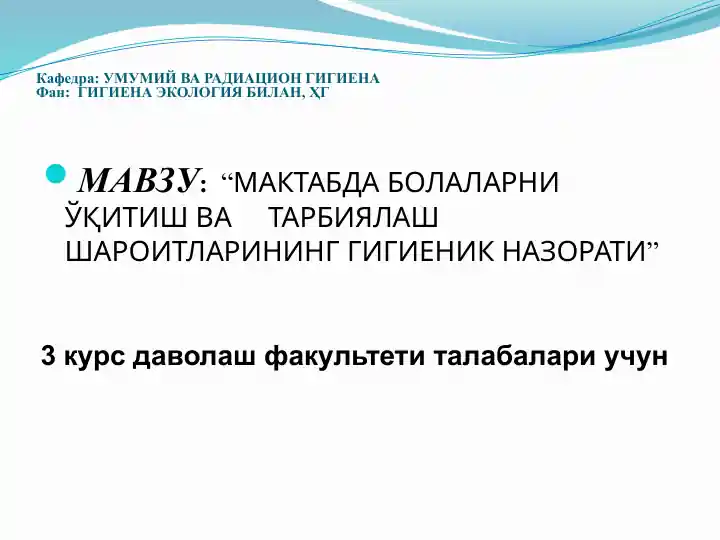 Кафедра: УМУМИЙ ВА РАДИАЦИОН ГИГИЕНА
Фан: ГИГИЕНА ЭКОЛОГИЯ БИЛАН, ҲГ

МАВЗУ: “МАКТАБДА БОЛАЛАРНИ ЎҚИТИШ ВА ТАРБИЯЛАШ ШАРОИТЛАРИНИНГ ГИГИЕНИК НАЗОРАТИ”

3 курс даволаш факультети талабалари учун